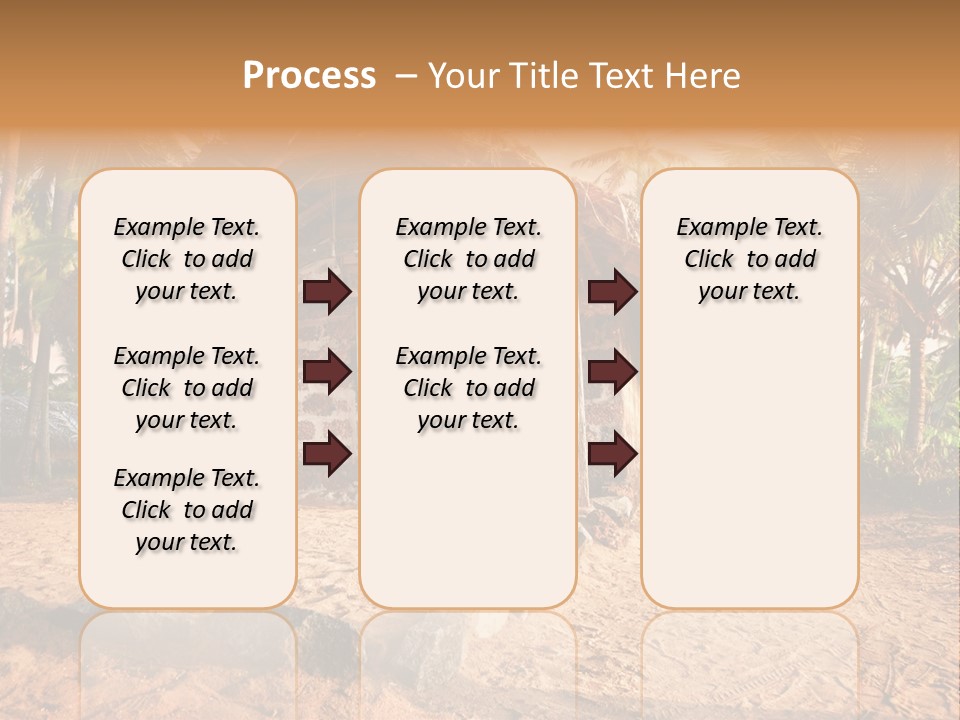 Process – Your Title Text Here

Example Text. Click to add your text.

Example Text. Click to add your text.

Example Text. Click to add your text.

Example Text. Click to add your text.

Example Text. Click to add your text.

Example Text. Click to add your text.